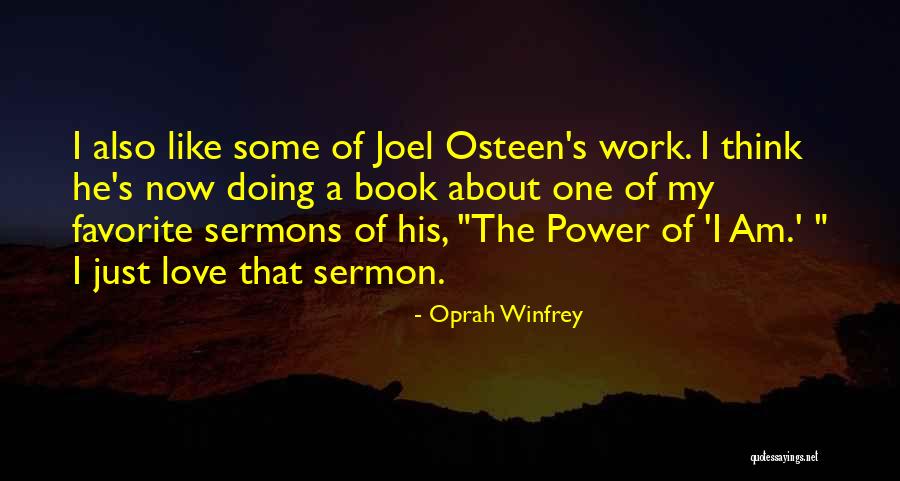 I also like some of Joel Osteen's work. I think he's now doing a book about one of my favorite sermons of his, "The Power of 'I Am.' " I just love that sermon.

- Oprah Winfrey

quotessayings.net